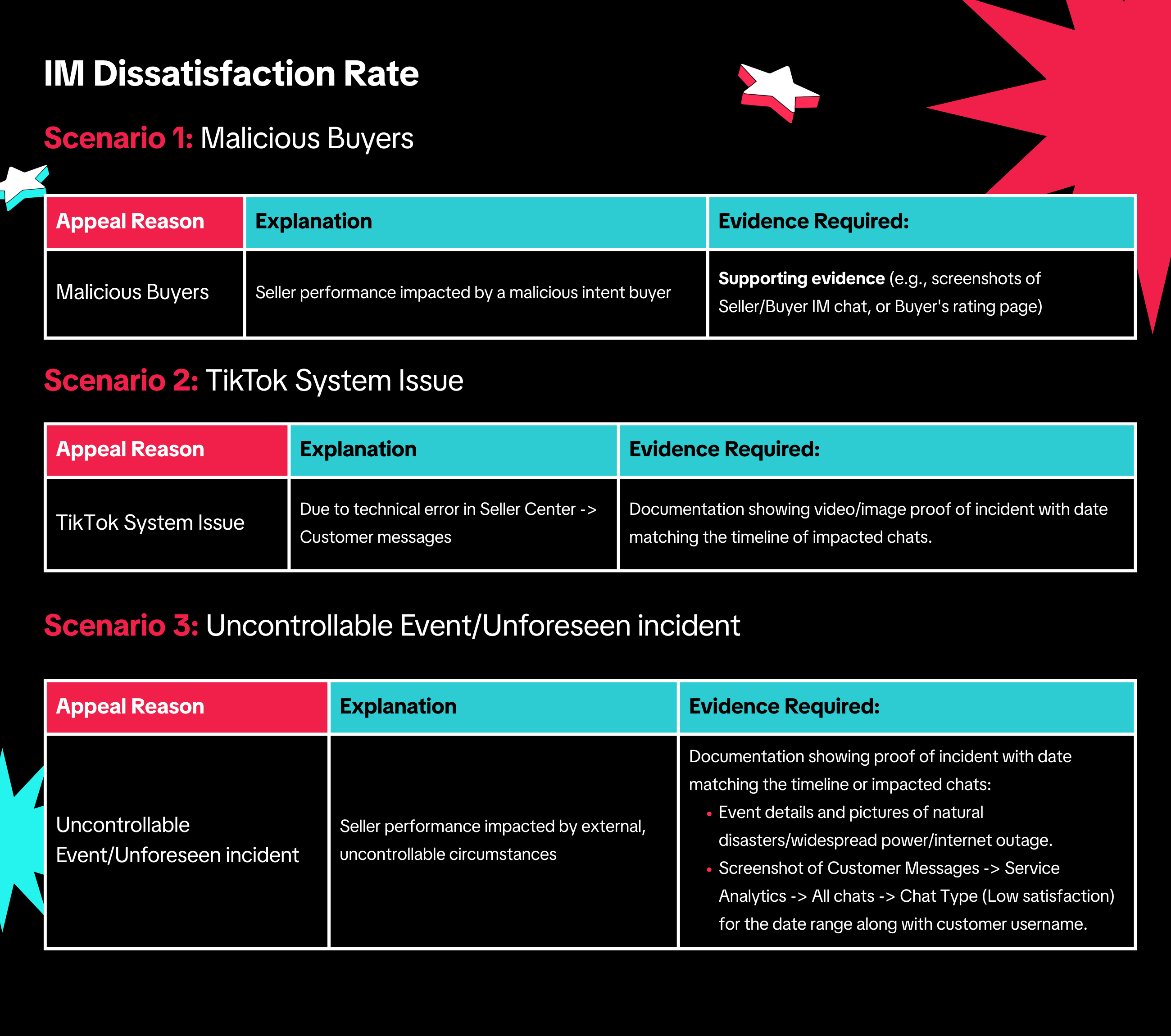 IM Dissatisfaction Rate

Scenario 1: Malicious Buyers

| Appeal Reason | Explanation | Evidence Required: |
|---|---|---|
| Malicious Buyers | Seller performance impacted by a malicious intent buyer | Supporting evidence (e.g., screenshots of Seller/Buyer IM chat, or Buyer's rating page) |

Scenario 2: TikTok System Issue

| Appeal Reason | Explanation | Evidence Required: |
|---|---|---|
| TikTok System Issue | Due to technical error in Seller Center -> Customer messages | Documentation showing video/image proof of incident with date matching the timeline of impacted chats. |

Scenario 3: Uncontrollable Event/Unforeseen incident

| Appeal Reason | Explanation | Evidence Required: |
|---|---|---|
| Uncontrollable Event/Unforeseen incident | Seller performance impacted by external, uncontrollable circumstances | Documentation showing proof of incident with date matching the timeline or impacted chats: • Event details and pictures of natural disasters/widespread power/internet outage. • Screenshot of Customer Messages -> Service Analytics -> All chats -> Chat Type (Low satisfaction) for the date range along with customer username. |